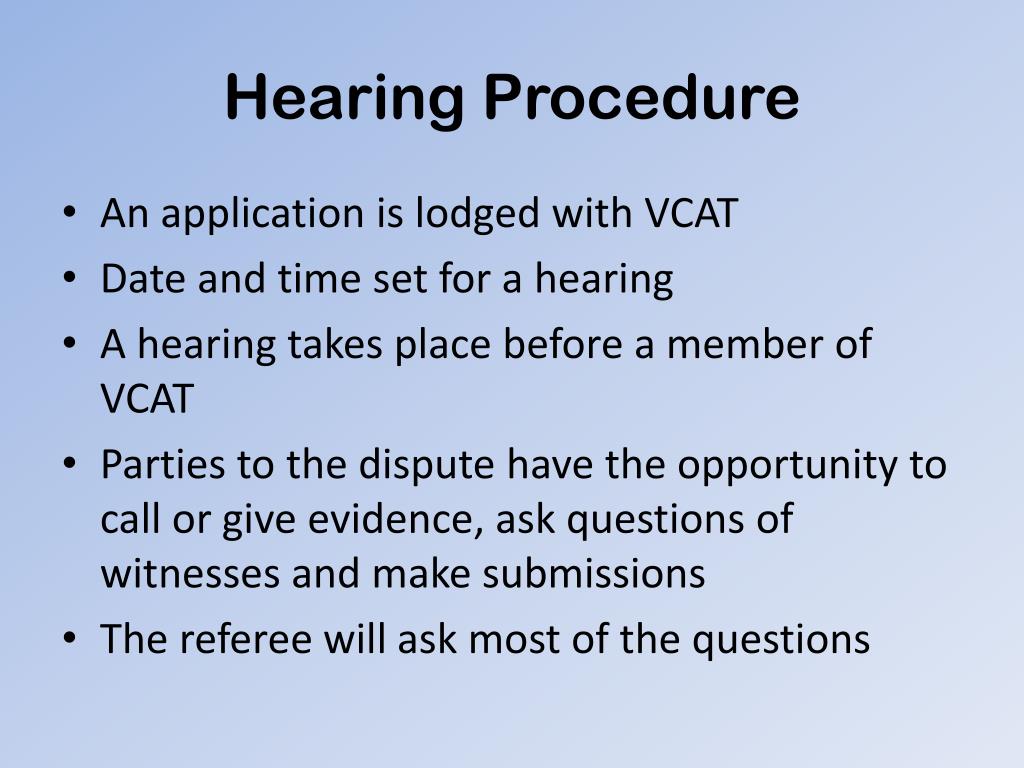 Hearing Procedure

• An application is lodged with VCAT
• Date and time set for a hearing
• A hearing takes place before a member of VCAT
• Parties to the dispute have the opportunity to call or give evidence, ask questions of witnesses and make submissions
• The referee will ask most of the questions